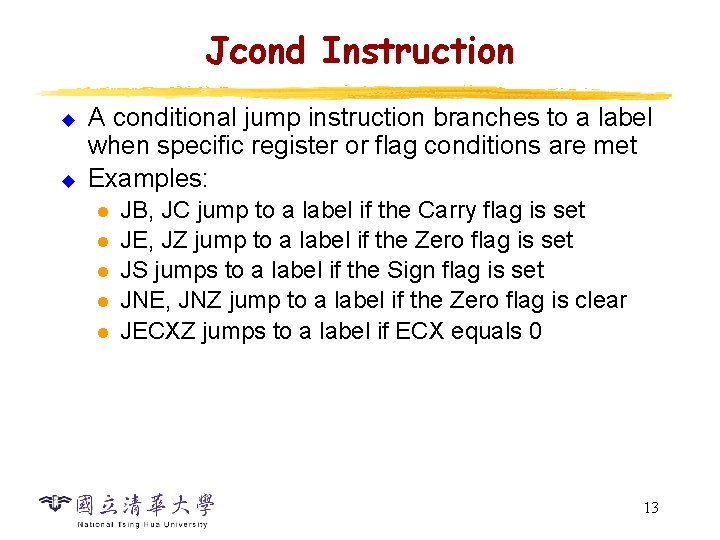 Jcond Instruction

A conditional jump instruction branches to a label when specific register or flag conditions are met

Examples:

JB, JC jump to a label if the Carry flag is set

JE, JZ jump to a label if the Zero flag is set

JS jumps to a label if the Sign flag is set

JNE, JNZ jump to a label if the Zero flag is clear

JECXZ jumps to a label if ECX equals 0

國立清華大學
National Tsing Hua University

13